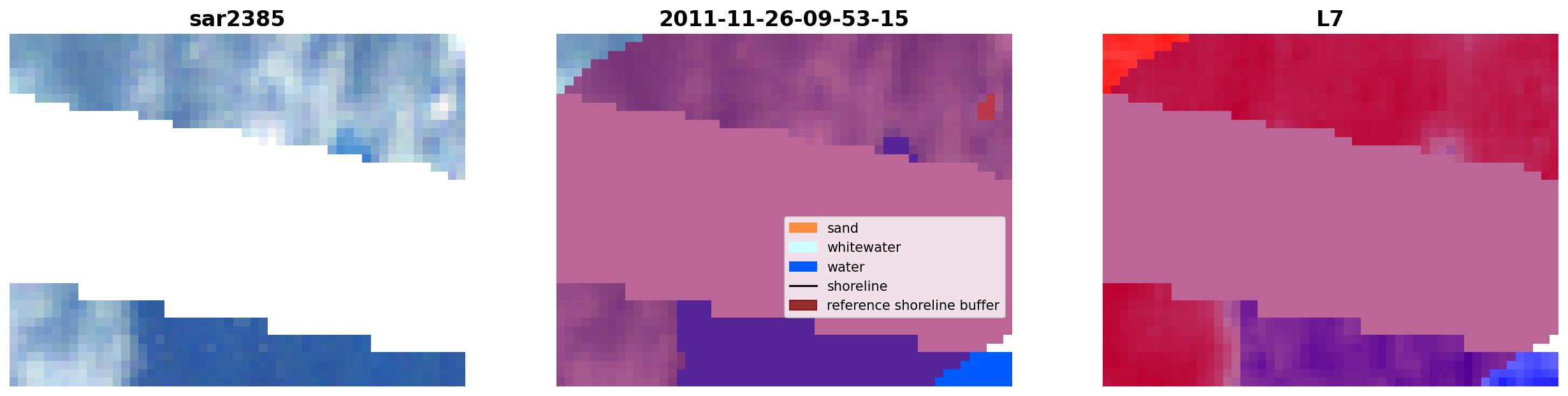 sar2385

2011-11-26-09-53-15

L7

sand
whitewater
water
shoreline
reference shoreline buffer